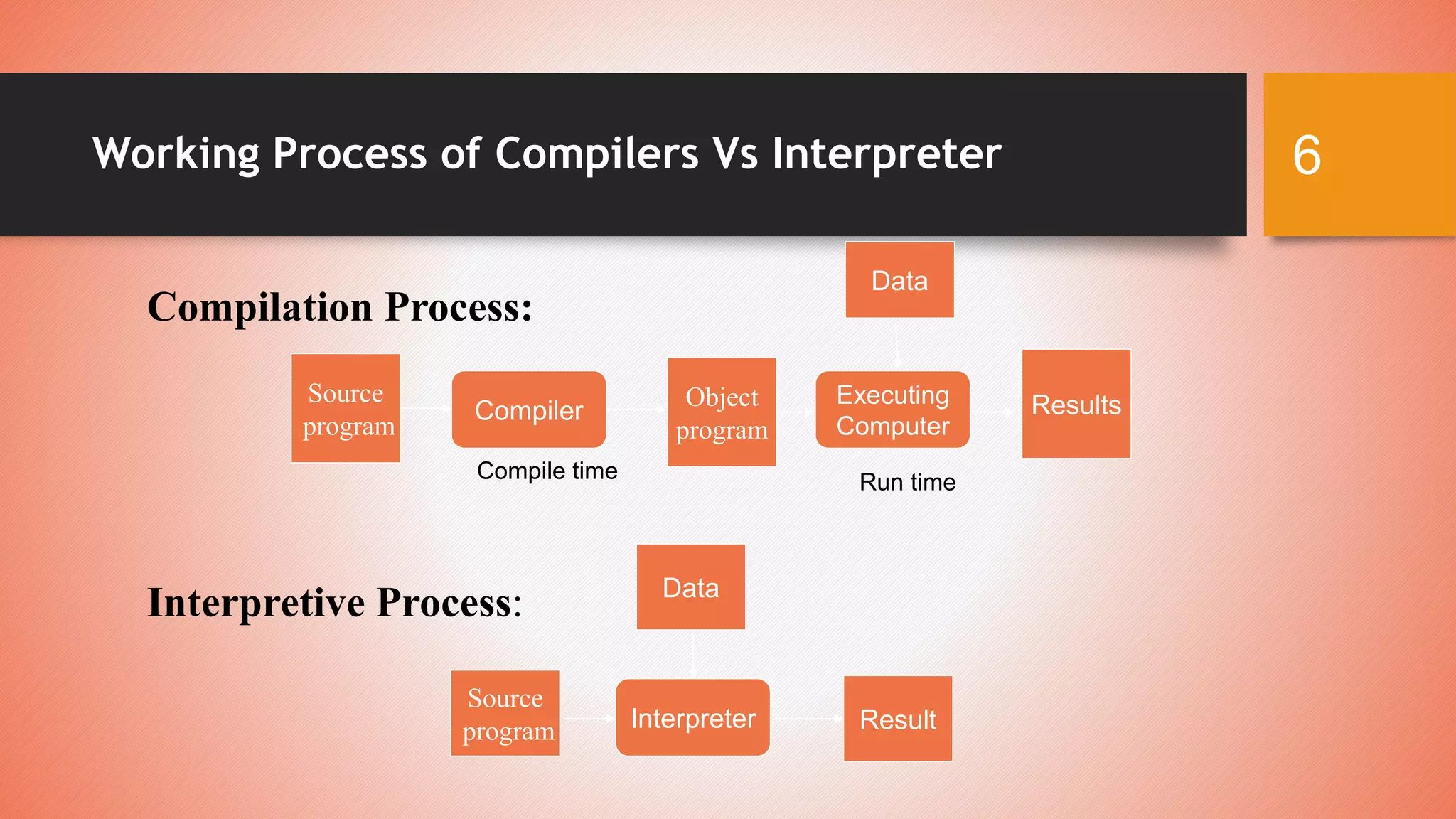 Working Process of Compilers Vs Interpreter

6

Compilation Process:

Data

Source program

Compiler

Object program

Executing Computer

Results

Compile time

Run time

Interpretive Process:

Data

Source program

Interpreter

Result